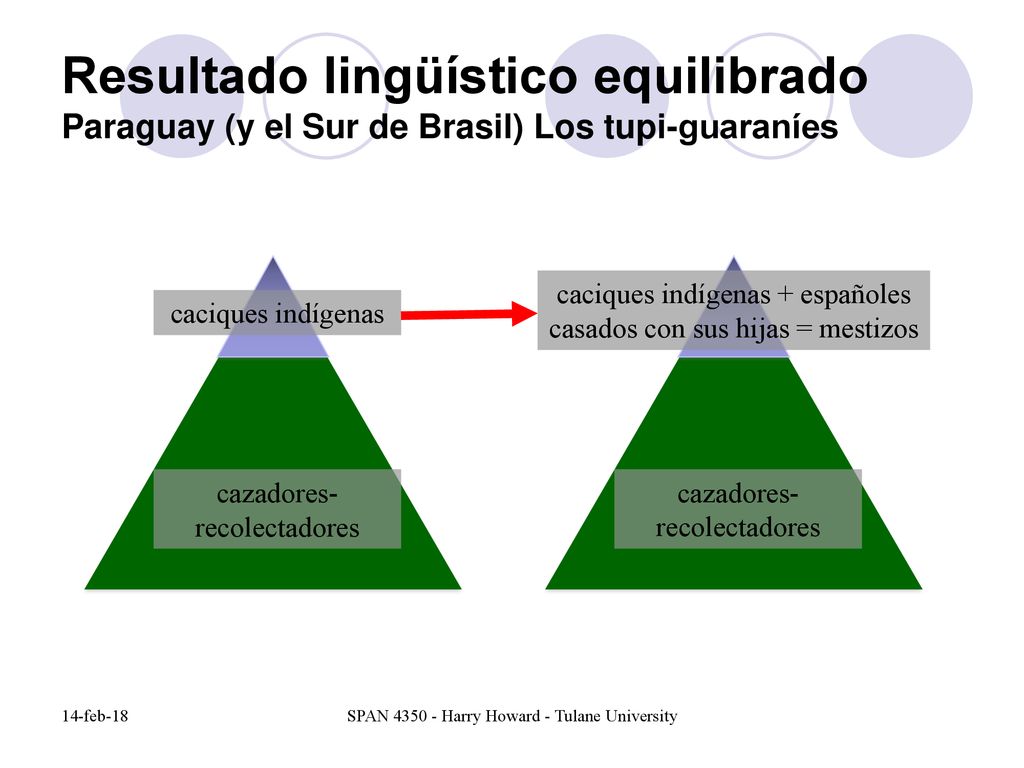 Resultado lingüístico equilibrado
Paraguay (y el Sur de Brasil) Los tupi-guaraníes

caciques indígenas

cazadores-recolectadores

caciques indígenas + españoles casados con sus hijas = mestizos

cazadores-recolectadores

14-feb-18

SPAN 4350 - Harry Howard - Tulane University